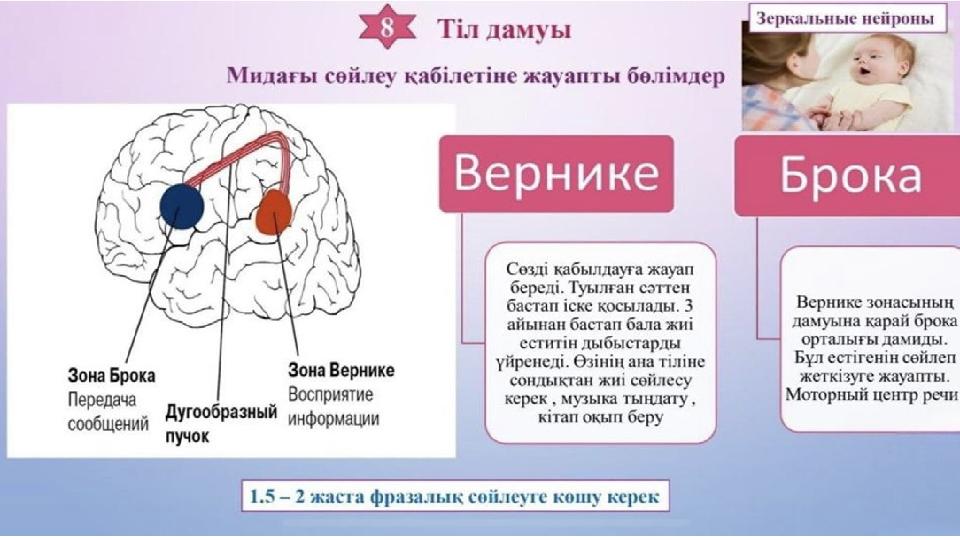 8 Тіл дамуы

Зеркальные нейроны

Мидағы сөйлеу қабілетіне жауапты бөлімдер

Зона Брока
Передача сообщений

Дугообразный пучок

Зона Вернике
Восприятие информации

Вернике

Сөзді қабылдауға жауап береді. Туылған сәттен бастап іске қосылады. 3 айынан бастап бала жиі еститін дыбыстарды үйренеді. Өзінің ана тіліне сондықтан жиі сөйлесу керек , музыка тыңдату , кітап оқып беру

Брока

Вернике зонасының дамуына қарай брока орталығы дамиды. Бұл естігенін сөйлеп жеткізуге жауапты. Моторный центр речи

1.5 – 2 жаста фразалық сөйлеуге көшу керек